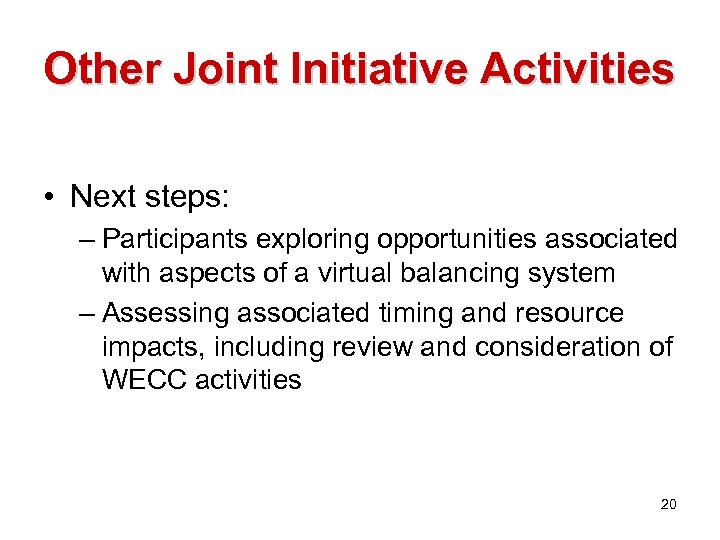 Other Joint Initiative Activities

• Next steps:

– Participants exploring opportunities associated with aspects of a virtual balancing system

– Assessing associated timing and resource impacts, including review and consideration of WECC activities

20